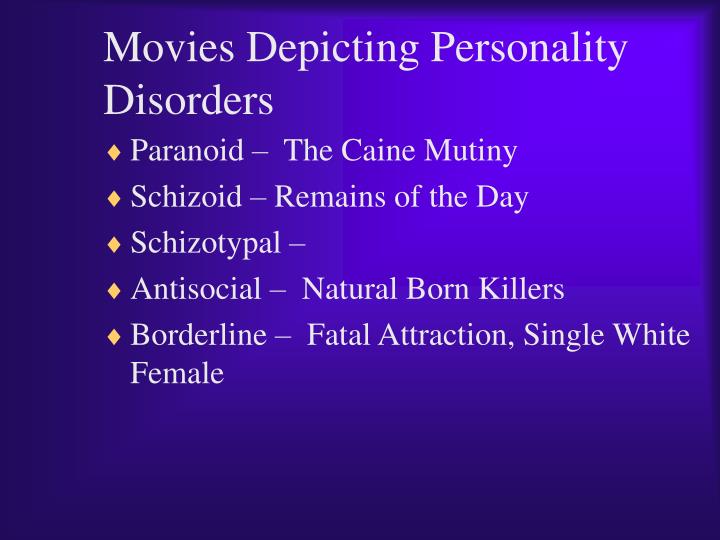 Movies Depicting Personality Disorders

♦ Paranoid – The Caine Mutiny
♦ Schizoid – Remains of the Day
♦ Schizotypal –
♦ Antisocial – Natural Born Killers
♦ Borderline – Fatal Attraction, Single White Female